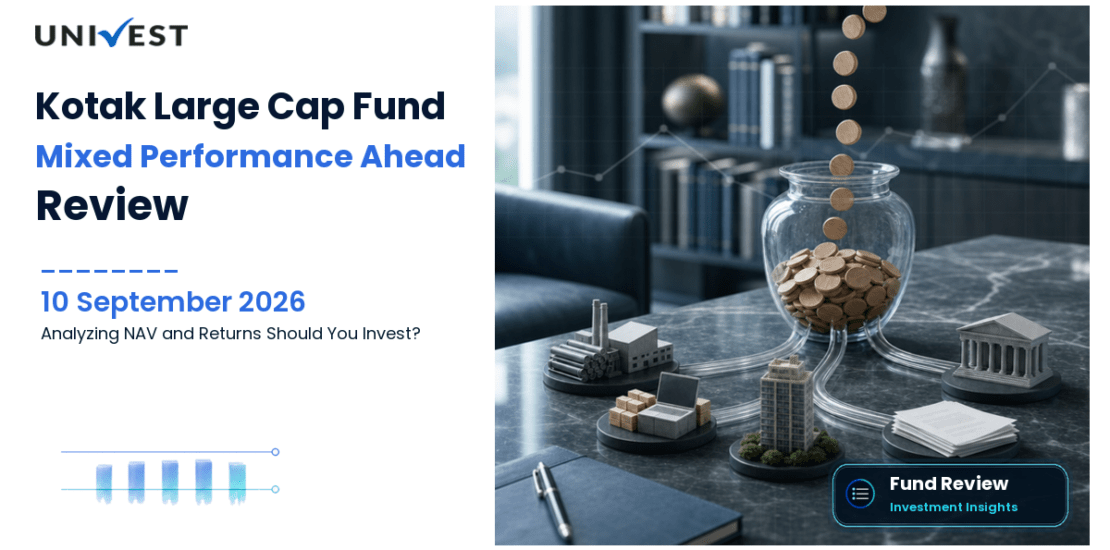 UNIVEST

Kotak Large Cap Fund
Mixed Performance Ahead
Review

10 September 2026
Analyzing NAV and Returns Should You Invest?

Fund Review
Investment Insights